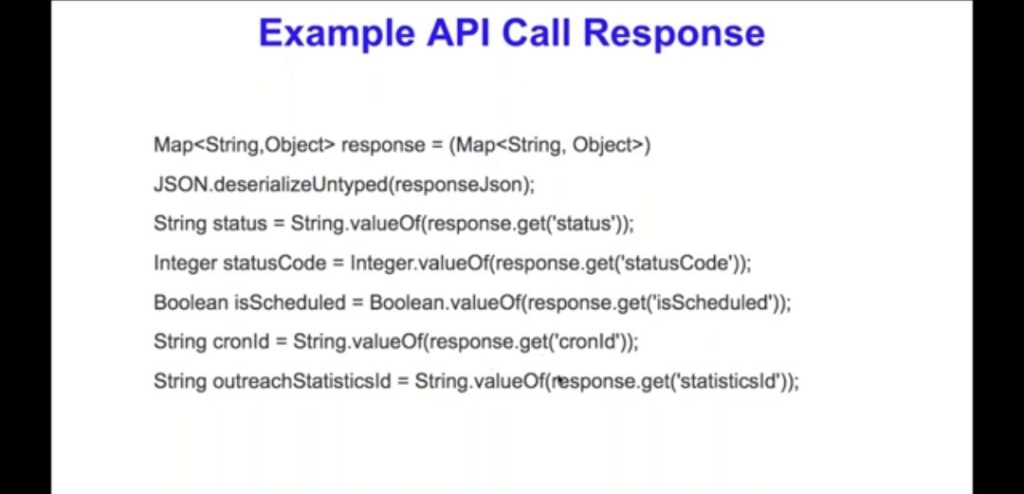 Example API Call Response

Map<String,Object> response = (Map<String, Object>)
JSON.deserializeUntyped(responseJson);
String status = String.valueOf(response.get('status'));
Integer statusCode = Integer.valueOf(response.get('statusCode'));
Boolean isScheduled = Boolean.valueOf(response.get('isScheduled'));
String cronId = String.valueOf(response.get('cronId'));
String outreachStatisticsId = String.valueOf(response.get('statisticsId'));